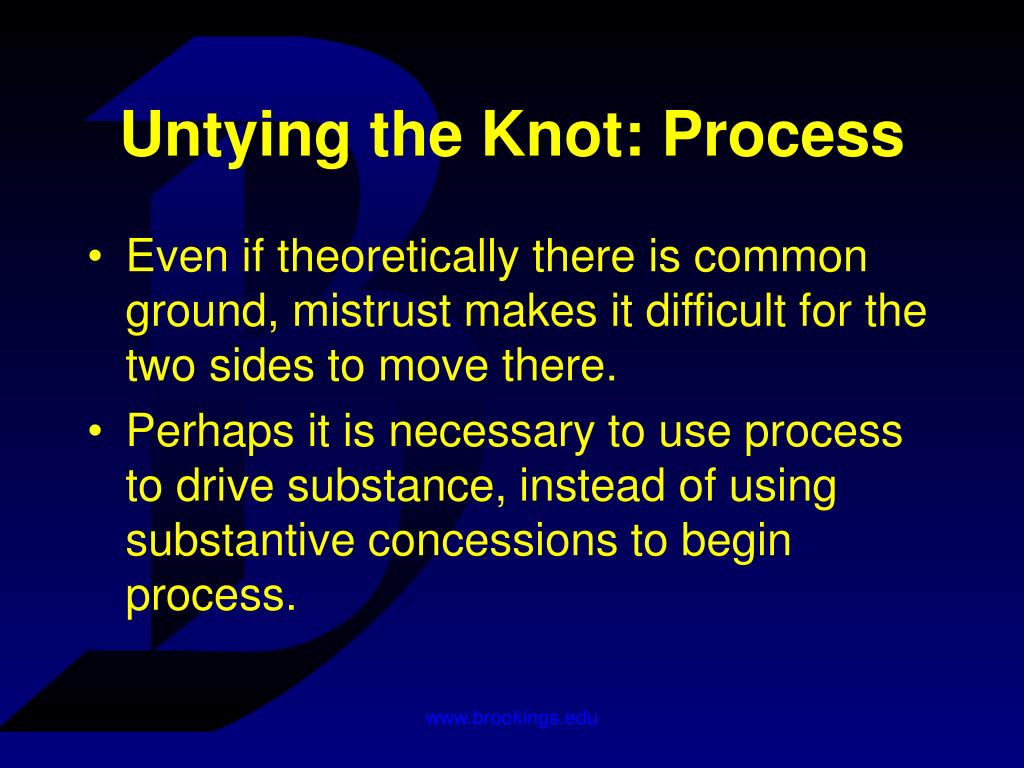 Untying the Knot: Process

• Even if theoretically there is common ground, mistrust makes it difficult for the two sides to move there.

• Perhaps it is necessary to use process to drive substance, instead of using substantive concessions to begin process.

www.brookings.edu